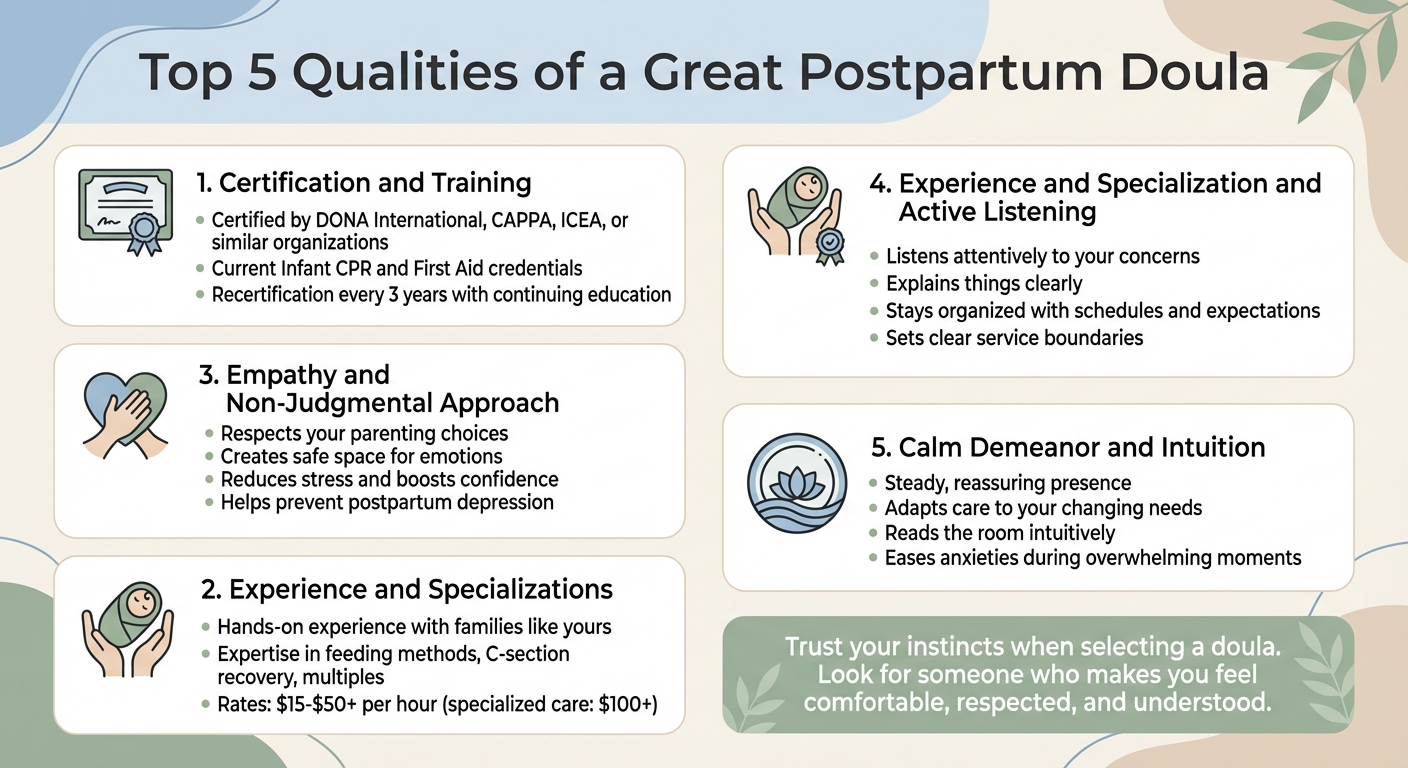 Top 5 Qualities of a Great Postpartum Doula

1. Certification and Training
- Certified by DONA International, CAPPA, ICEA, or similar organizations
- Current Infant CPR and First Aid credentials
- Recertification every 3 years with continuing education

3. Empathy and Non-Judgmental Approach
- Respects your parenting choices
- Creates safe space for emotions
- Reduces stress and boosts confidence
- Helps prevent postpartum depression

2. Experience and Specializations
- Hands-on experience with families like yours
- Expertise in feeding methods, C-section recovery, multiples
- Rates: \$15-\$50+ per hour (specialized care: \$100+)

4. Experience and Specialization and Active Listening
- Listens attentively to your concerns
- Explains things clearly
- Stays organized with schedules and expectations
- Sets clear service boundaries

5. Calm Demeanor and Intuition
- Steady, reassuring presence
- Adapts care to your changing needs
- Reads the room intuitively
- Eases anxieties during overwhelming moments

Trust your instincts when selecting a doula. Look for someone who makes you feel comfortable, respected, and understood.